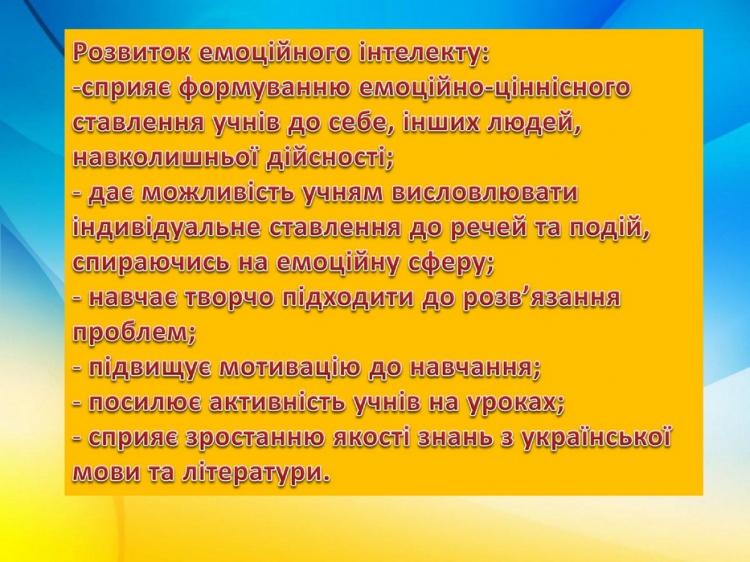 Розвиток емоційного інтелекту:
-сприяє формуванню емоційно-ціннісного ставлення учнів до себе, інших людей, навколишньої дійсності;
- дає можливість учням висловлювати індивідуальне ставлення до речей та подій, спираючись на емоційну сферу;
- навчає творчо підходити до розв’язання проблем;
- підвищує мотивацію до навчання;
- посилює активність учнів на уроках;
- сприяє зростанню якості знань з української мови та літератури.